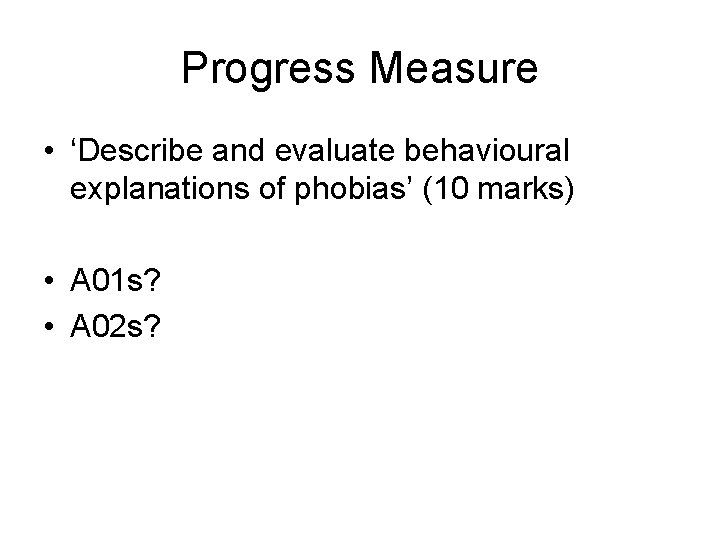 Progress Measure

• ‘Describe and evaluate behavioural explanations of phobias’ (10 marks)

• A01s?
• A02s?